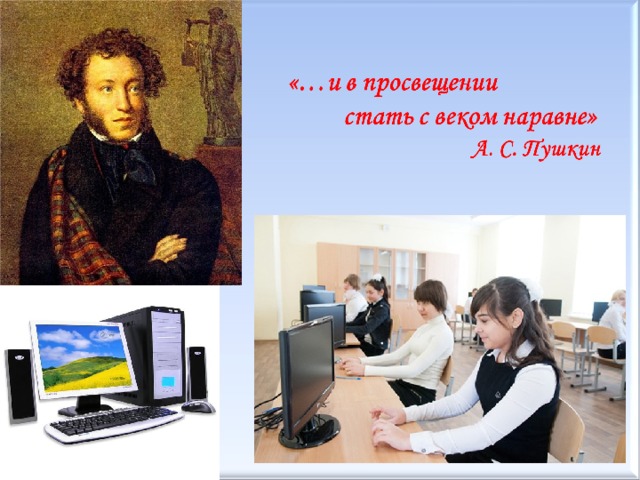 «…и в просвещении
стать с веком наравне»
А. С. Пушкин